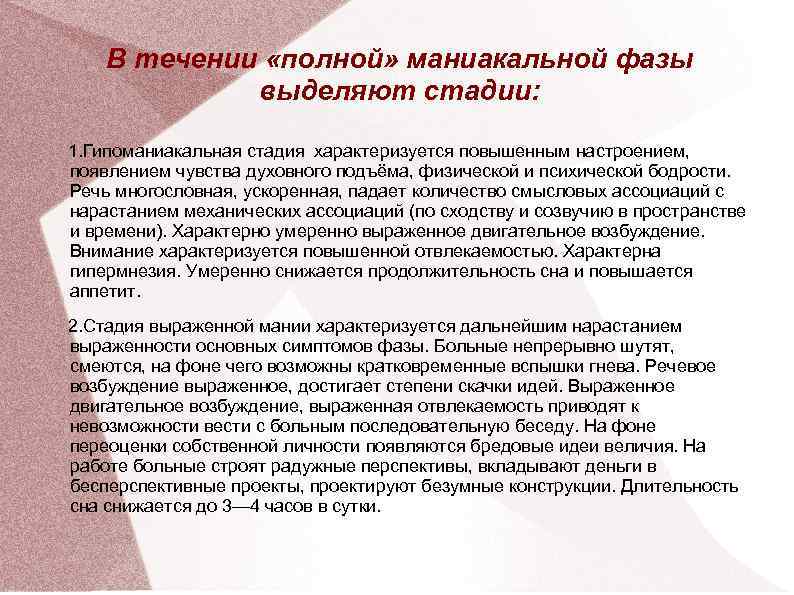 В течении «полной» маниакальной фазы выделяют стадии:

1.Гипоманиакальная стадия характеризуется повышенным настроением, появлением чувства духовного подъёма, физической и психической бодрости. Речь многословная, ускоренная, падает количество смысловых ассоциаций с нарастанием механических ассоциаций (по сходству и созвучию в пространстве и времени). Характерно умеренно выраженное двигательное возбуждение. Внимание характеризуется повышенной отвлекаемостью. Характерна гипермнезия. Умеренно снижается продолжительность сна и повышается аппетит.

2.Стадия выраженной мании характеризуется дальнейшим нарастанием выраженности основных симптомов фазы. Больные непрерывно шутят, смеются, на фоне чего возможны кратковременные вспышки гнева. Речевое возбуждение выраженное, достигает степени скачки идей. Выраженное двигательное возбуждение, выраженная отвлекаемость приводят к невозможности вести с больным последовательную беседу. На фоне переоценки собственной личности появляются бредовые идеи величия. На работе больные строят радужные перспективы, вкладывают деньги в бесперспективные проекты, проектируют безумные конструкции. Длительность сна снижается до 3—4 часов в сутки.